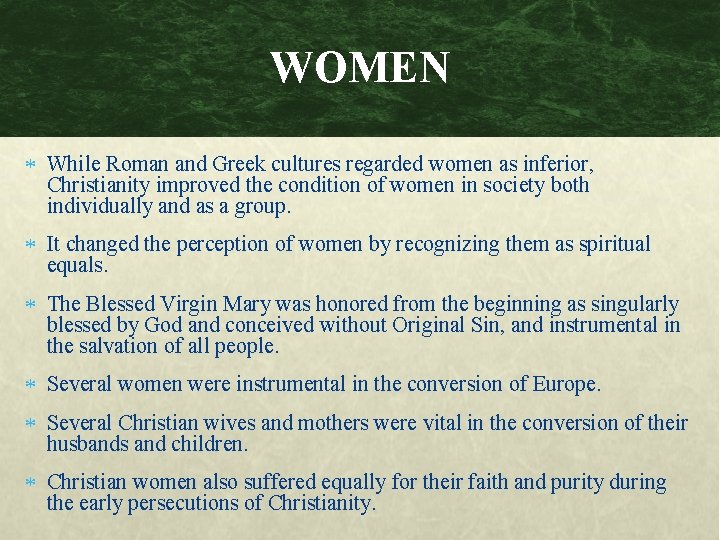 WOMEN

* While Roman and Greek cultures regarded women as inferior, Christianity improved the condition of women in society both individually and as a group.

* It changed the perception of women by recognizing them as spiritual equals.

* The Blessed Virgin Mary was honored from the beginning as singularly blessed by God and conceived without Original Sin, and instrumental in the salvation of all people.

* Several women were instrumental in the conversion of Europe.

* Several Christian wives and mothers were vital in the conversion of their husbands and children.

* Christian women also suffered equally for their faith and purity during the early persecutions of Christianity.